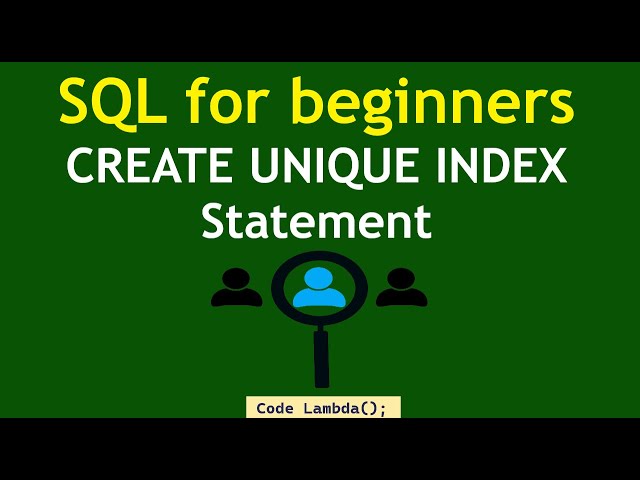 SQL for beginners
CREATE UNIQUE INDEX Statement

Code Lambda();